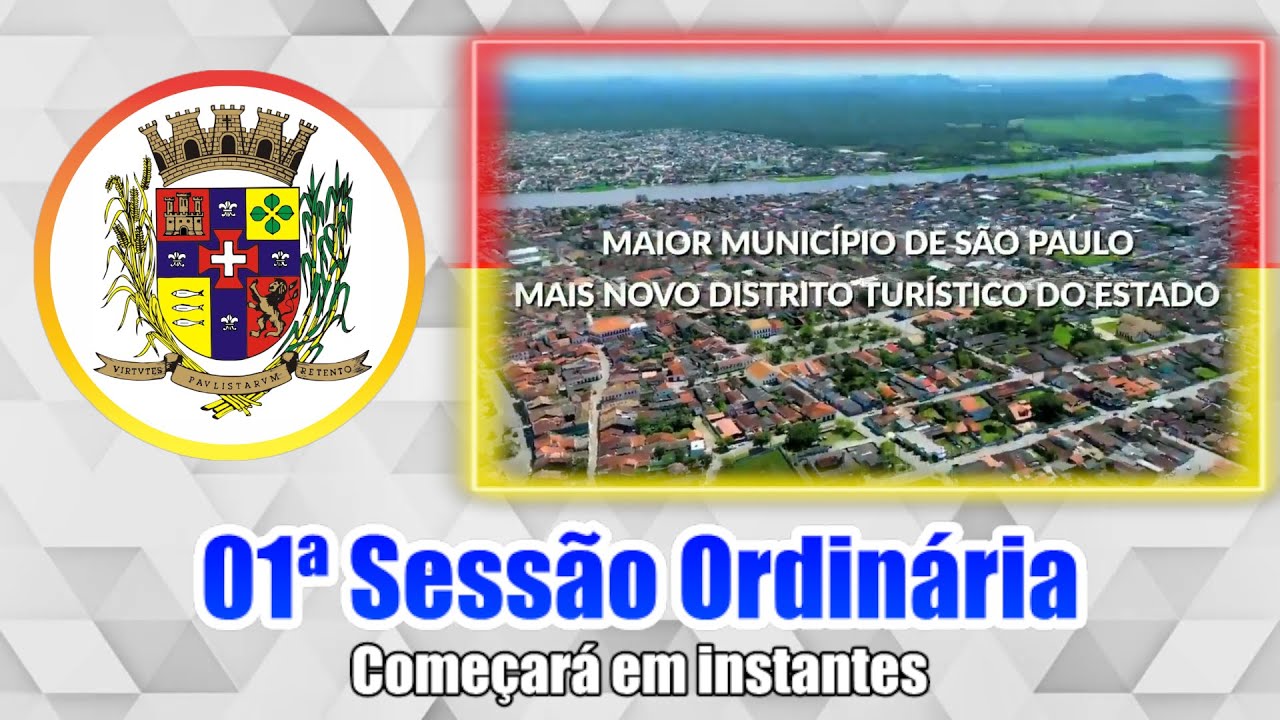 VIRTVTES PAVLISTARVM RETENTO

MAIOR MUNICÍPIO DE SÃO PAULO
MAIS NOVO DISTRITO TURÍSTICO DO ESTADO

01ª Sessão Ordinária
Começará em instantes